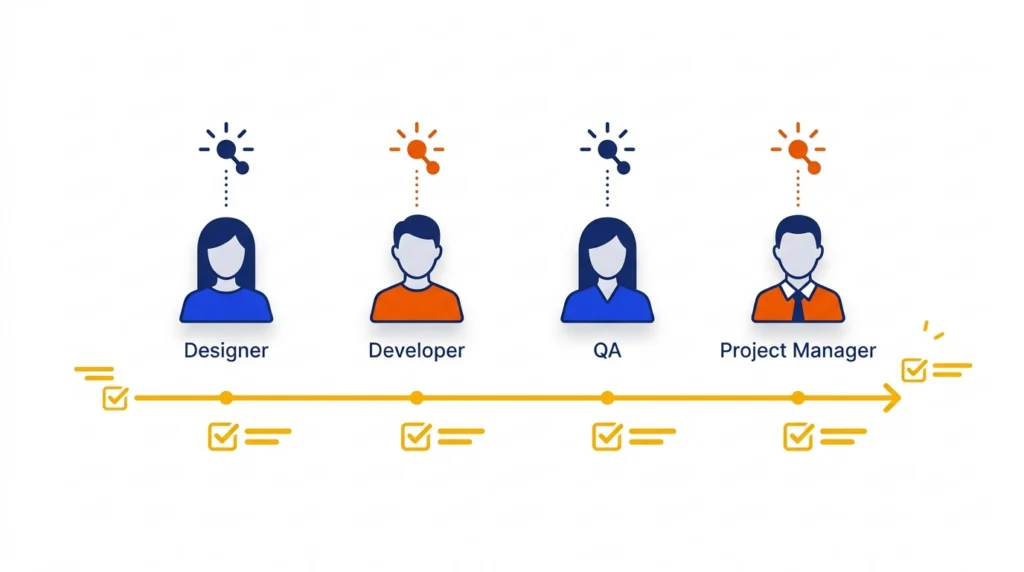 Designer

Developer

QA

Project Manager